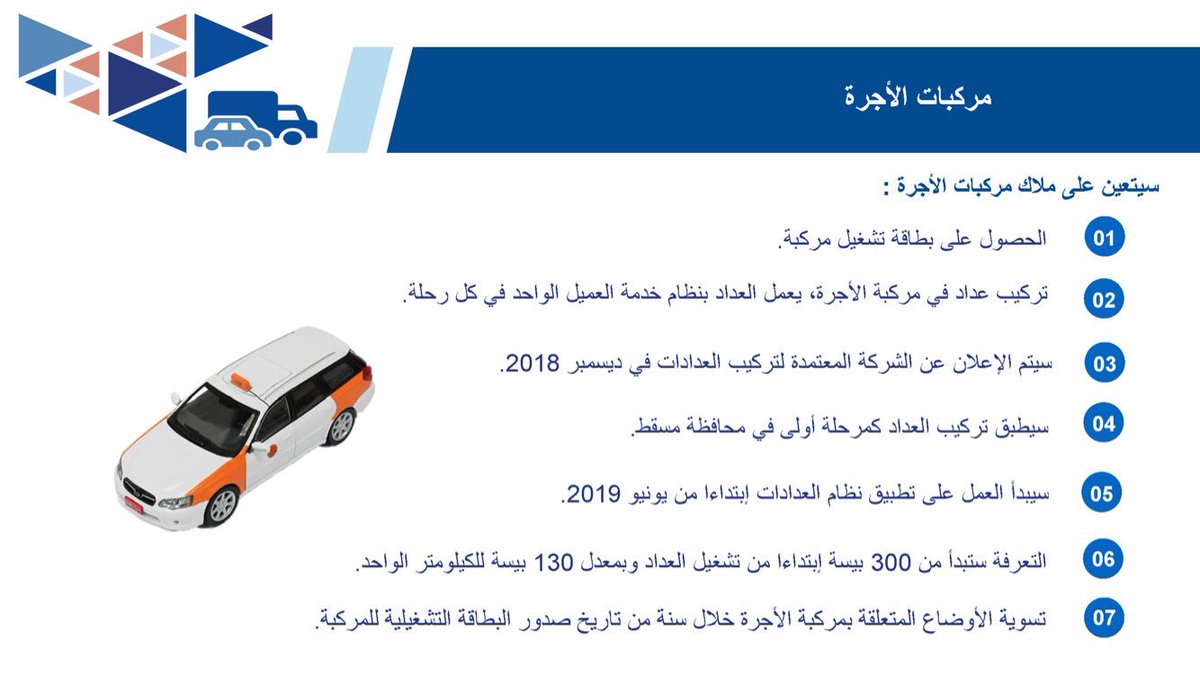 مركبات الأجرة

سيتعين على ملاك مركبات الأجرة :

01 الحصول على بطاقة تشغيل مركبة.

02 تركيب عداد في مركبة الأجرة، يعمل العداد بنظام خدمة العميل الواحد في كل رحلة.

03 سيتم الإعلان عن الشركة المعتمدة لتركيب العدادات في ديسمبر 2018.

04 سيطبق تركيب العداد كمرحلة أولى في محافظة مسقط.

05 سيبدأ العمل على تطبيق نظام العدادات إبتداءا من يونيو 2019.

06 التعرفة ستبدأ من 300 بيسة إبتداءا من تشغيل العداد وبمعدل 130 بيسة للكيلومتر الواحد.

07 تسوية الأوضاع المتعلقة بمركبة الأجرة خلال سنة من تاريخ صدور البطاقة التشغيلية للمركبة.